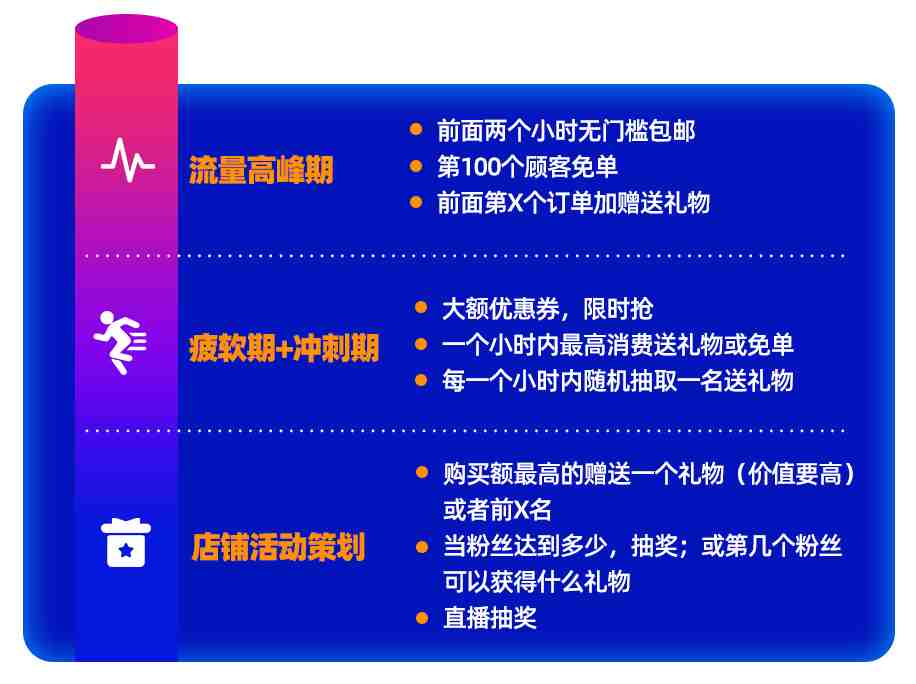 流量高峰期

- 前面两个小时无门槛包邮
- 第100个顾客免单
- 前面第X个订单加赠送礼物

疲软期+冲刺期

- 大额优惠券，限时抢
- 一个小时内最高消费送礼物或免单
- 每一个小时内随机抽取一名送礼物

店铺活动策划

- 购买额最高的赠送一个礼物（价值要高）或者前X名
- 当粉丝达到多少，抽奖；或第几个粉丝可以获得什么礼物
- 直播抽奖